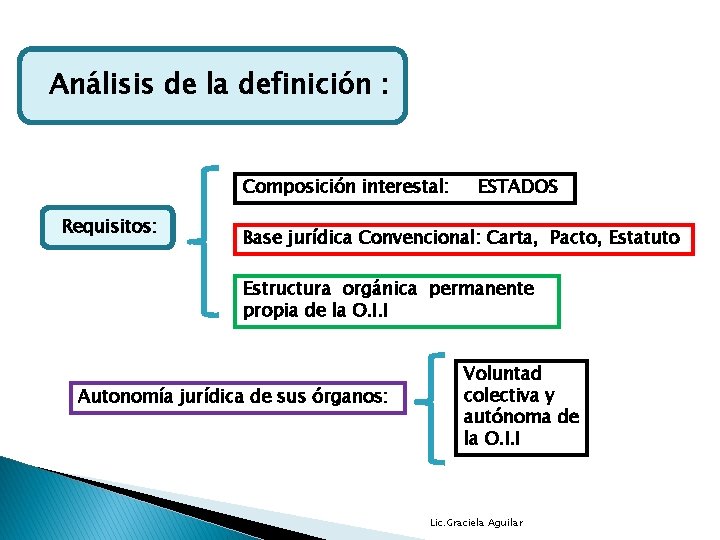 Análisis de la definición :

Requisitos:

Composición interestal: ESTADOS

Base jurídica Convencional: Carta, Pacto, Estatuto

Estructura orgánica permanente propia de la O.I.I

Autonomía jurídica de sus órganos:

Voluntad colectiva y autónoma de la O.I.I

Lic.Graciela Aguilar